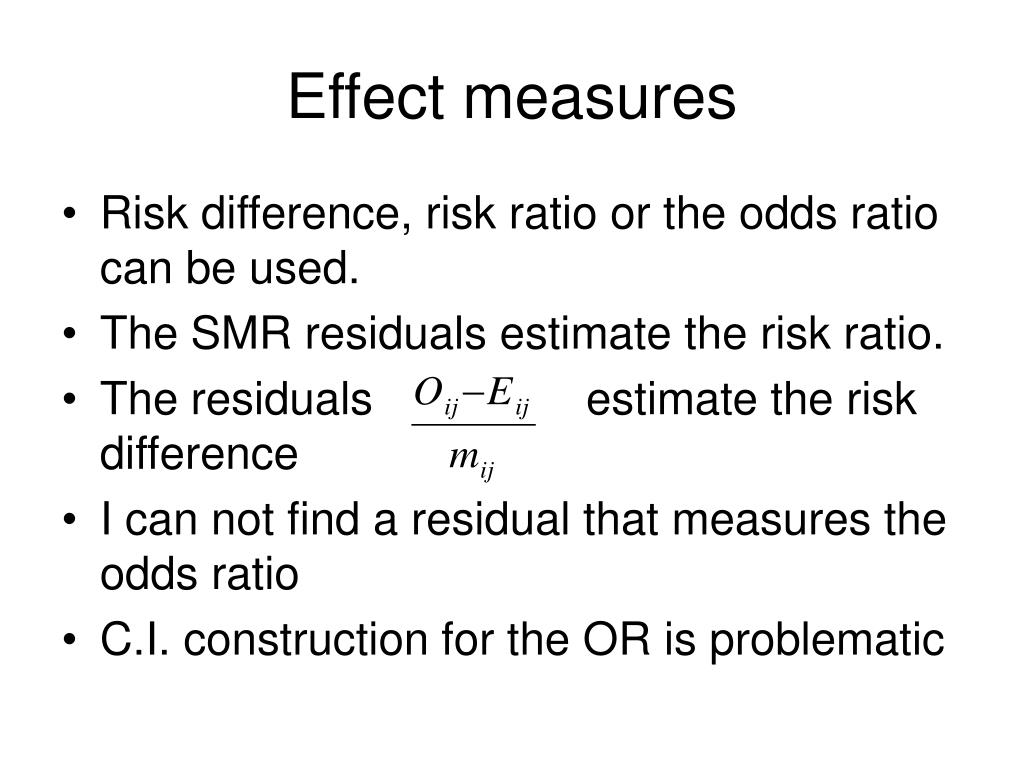 Effect measures

• Risk difference, risk ratio or the odds ratio can be used.
• The SMR residuals estimate the risk ratio.
• The residuals $\frac{O_{ij}-E_{ij}}{m_{ij}}$ estimate the risk difference
• I can not find a residual that measures the odds ratio
• C.I. construction for the OR is problematic